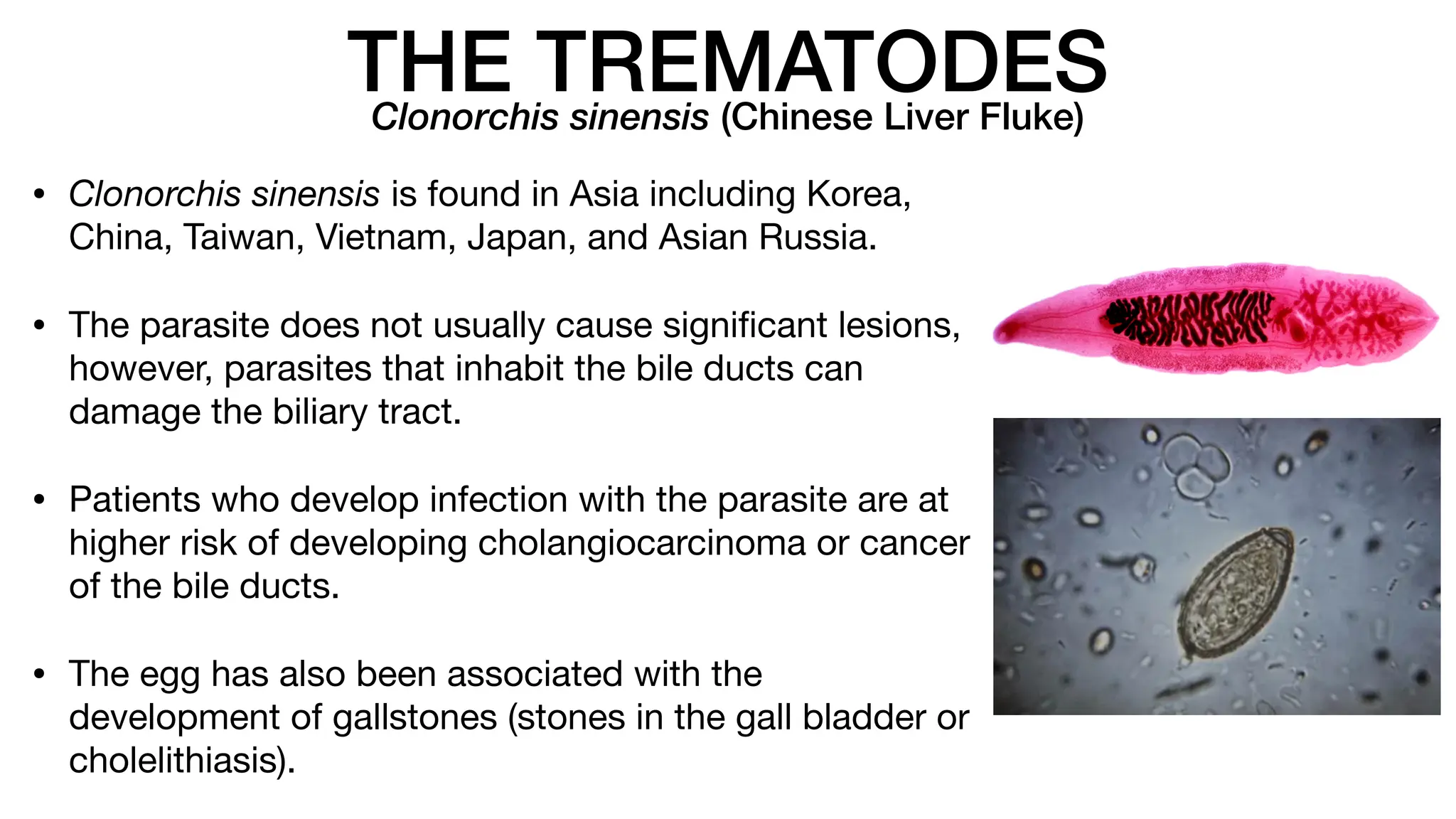 THE TREMATODES

Clonorchis sinensis (Chinese Liver Fluke)

• Clonorchis sinensis is found in Asia including Korea, China, Taiwan, Vietnam, Japan, and Asian Russia.

• The parasite does not usually cause significant lesions, however, parasites that inhabit the bile ducts can damage the biliary tract.

• Patients who develop infection with the parasite are at higher risk of developing cholangiocarcinoma or cancer of the bile ducts.

• The egg has also been associated with the development of gallstones (stones in the gall bladder or cholelithiasis).